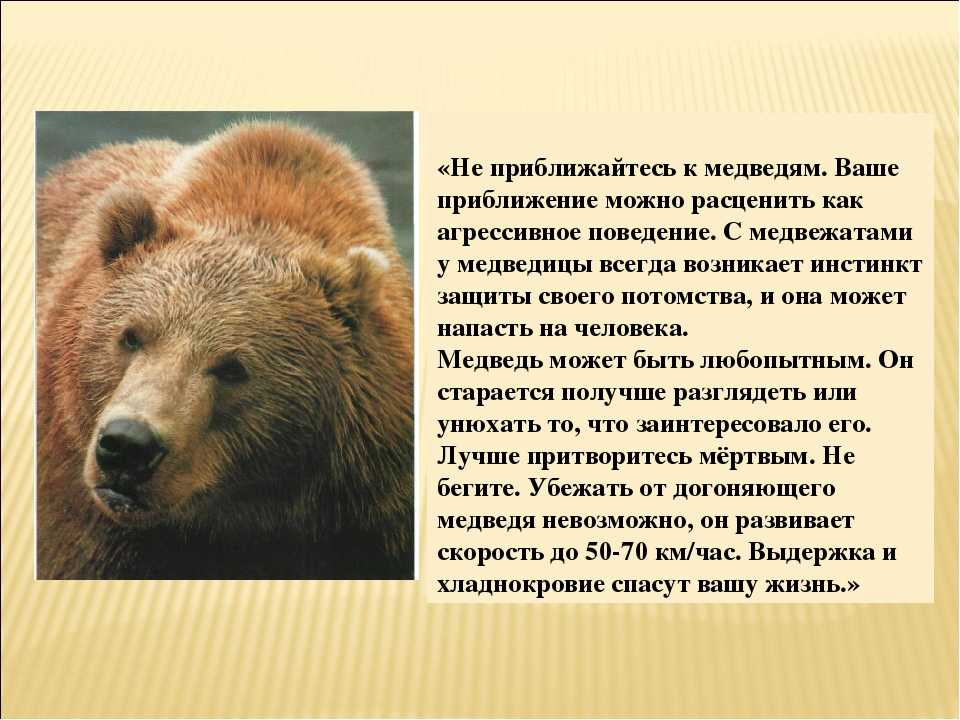 «Не приближайтесь к медведям. Ваше приближение можно расценить как агрессивное поведение. С медвежатами у медведицы всегда возникает инстинкт защиты своего потомства, и она может напасть на человека.
Медведь может быть любопытным. Он старается получше разглядеть или унюхать то, что заинтересовало его. Лучше притворитесь мёртвым. Не бегите. Убежать от догоняющего медведя невозможно, он развивает скорость до 50-70 км/час. Выдержка и хладнокровие спасут вашу жизнь.»